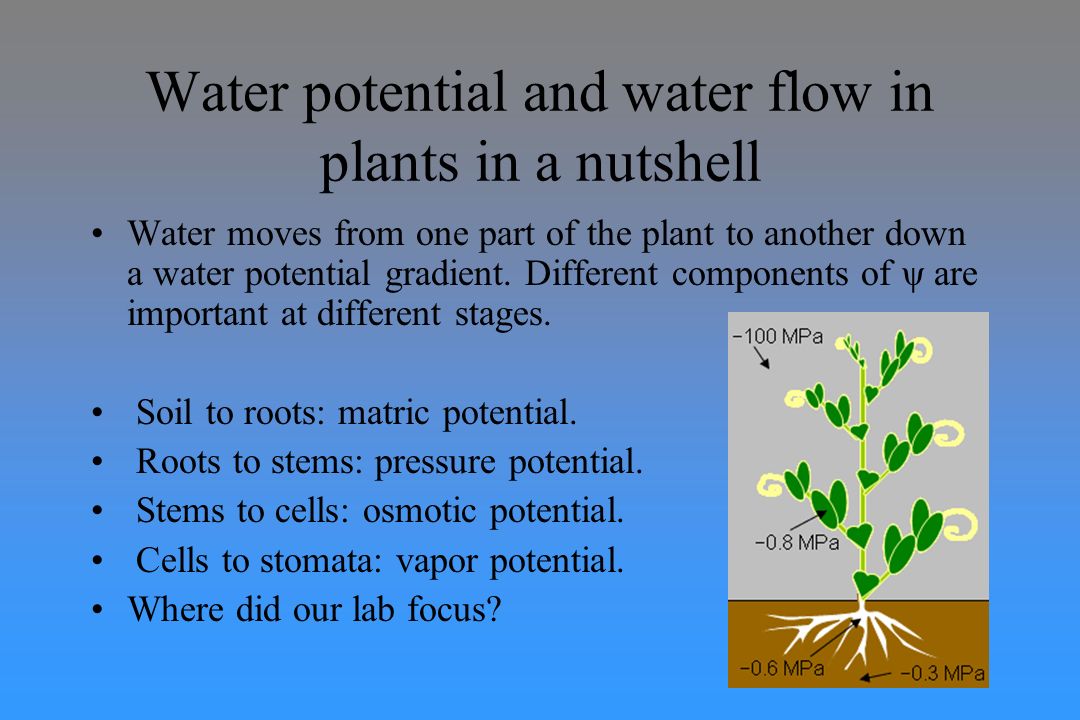 Water potential and water flow in plants in a nutshell

• Water moves from one part of the plant to another down a water potential gradient. Different components of $\psi$ are important at different stages.

• Soil to roots: matric potential.
• Roots to stems: pressure potential.
• Stems to cells: osmotic potential.
• Cells to stomata: vapor potential.
• Where did our lab focus?

−100 MPa
−0.8 MPa
−0.6 MPa
−0.3 MPa